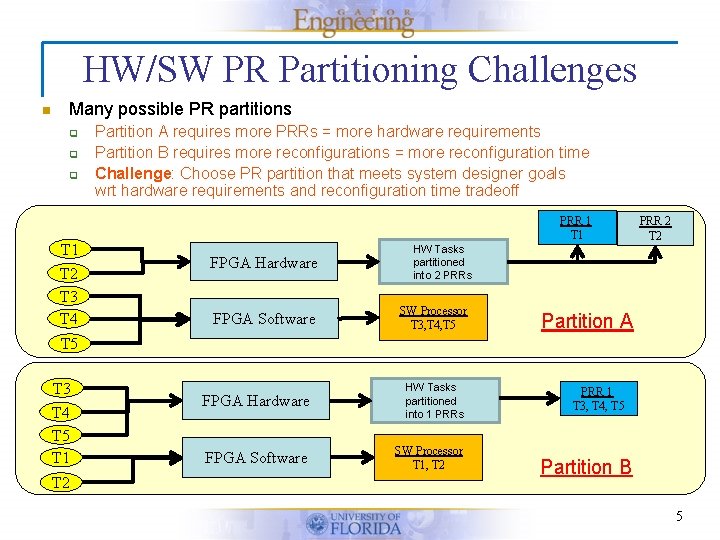 GATOR Engineering

HW/SW PR Partitioning Challenges

Many possible PR partitions

Partition A requires more PRRs = more hardware requirements

Partition B requires more reconfigurations = more reconfiguration time

Challenge: Choose PR partition that meets system designer goals wrt hardware requirements and reconfiguration time tradeoff

T1
T2
T3
T4
T5
FPGA Hardware
FPGA Software
HW Tasks partitioned into 2 PRRs
SW Processor
T3,T4,T5
PRR 1
T1
PRR 2
T2
Partition A

T3
T4
T5
T1
T2
FPGA Hardware
FPGA Software
HW Tasks partitioned into 1 PRRs
SW Processor
T1, T2
PRR 1
T3, T4, T5
Partition B

UNIVERSITY OF FLORIDA

5